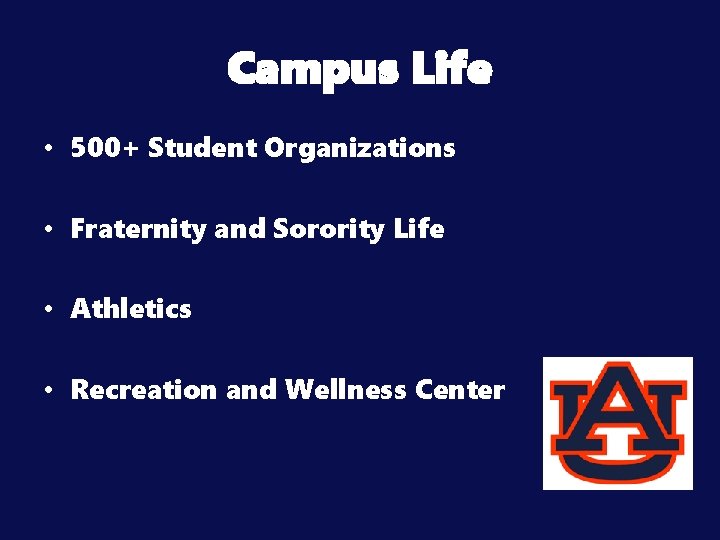 Campus Life

• 500+ Student Organizations

• Fraternity and Sorority Life

• Athletics

• Recreation and Wellness Center

AU